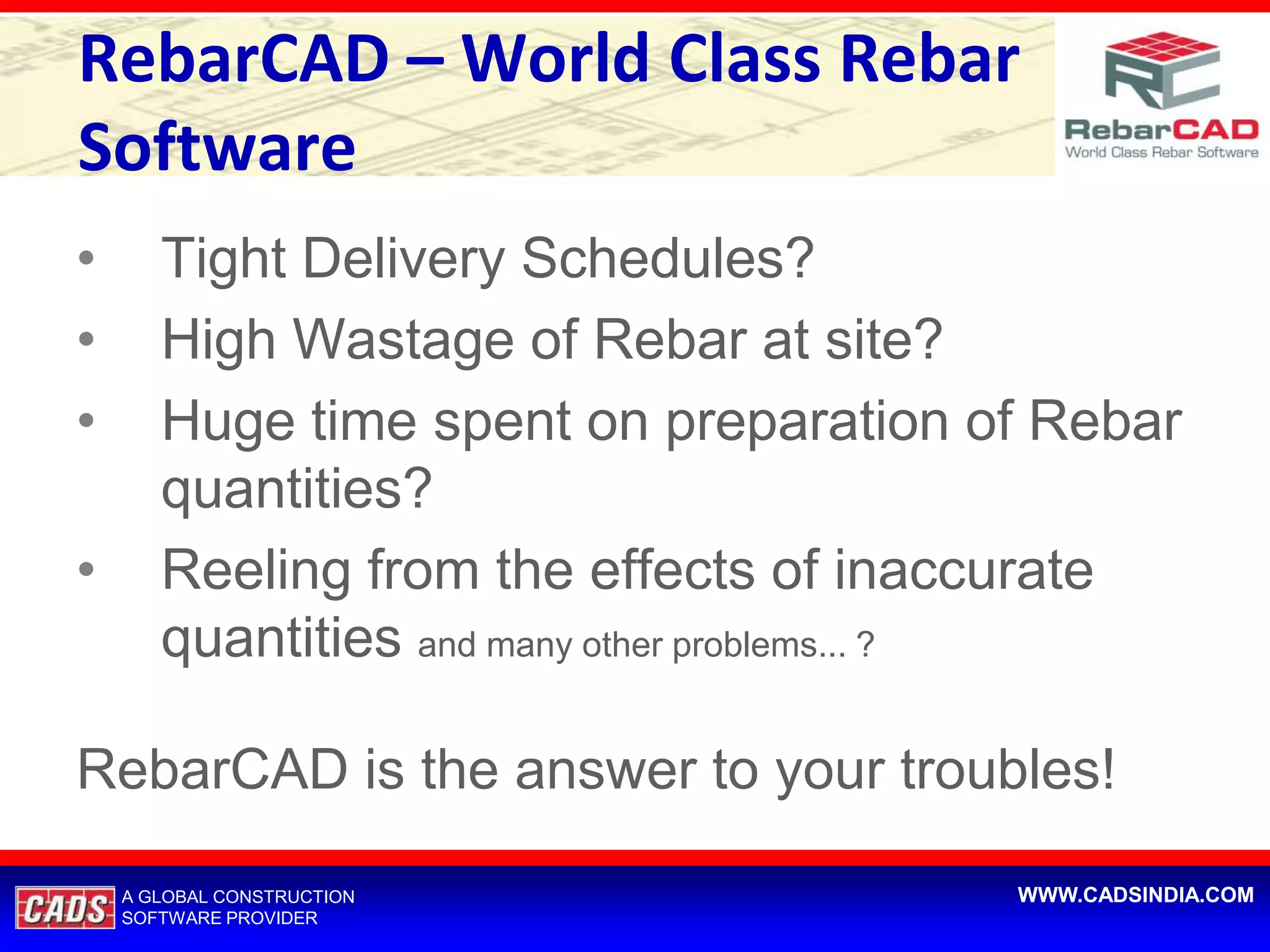 RebarCAD – World Class Rebar Software

RebarCAD
World Class Rebar Software

• Tight Delivery Schedules?
• High Wastage of Rebar at site?
• Huge time spent on preparation of Rebar quantities?
• Reeling from the effects of inaccurate quantities and many other problems... ?

RebarCAD is the answer to your troubles!

CADS A GLOBAL CONSTRUCTION SOFTWARE PROVIDER

WWW.CADSINDIA.COM